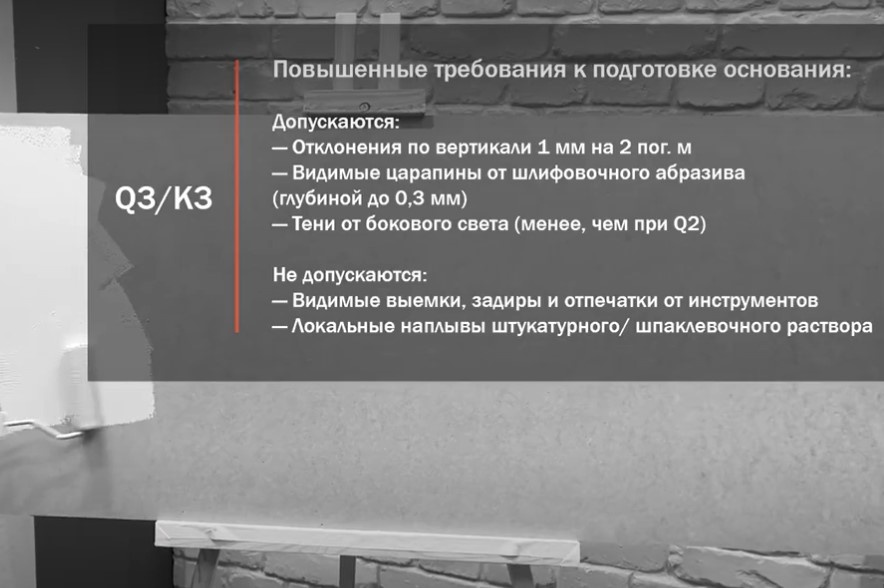 Q3/K3

Повышенные требования к подготовке основания:

Допускаются:
— Отклонения по вертикали 1 мм на 2 пог. м
— Видимые царапины от шлифовочного абразива (глубиной до 0,3 мм)
— Тени от бокового света (менее, чем при Q2)

Не допускаются:
— Видимые выемки, задиры и отпечатки от инструментов
— Локальные наплывы штукатурного/ шпаклевочного раствора